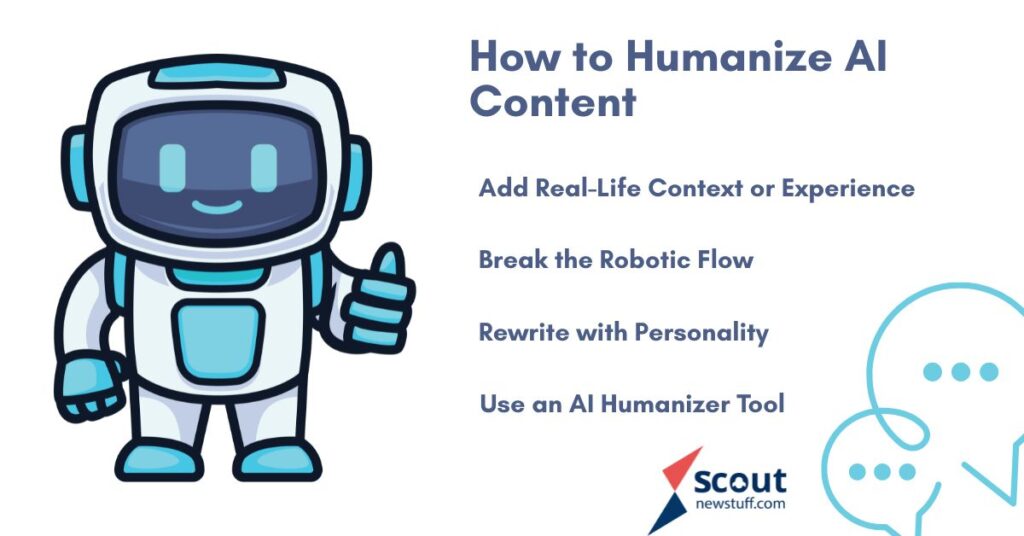 How to Humanize AI Content

Add Real-Life Context or Experience

Break the Robotic Flow

Rewrite with Personality

Use an AI Humanizer Tool

scout
newstuff.com